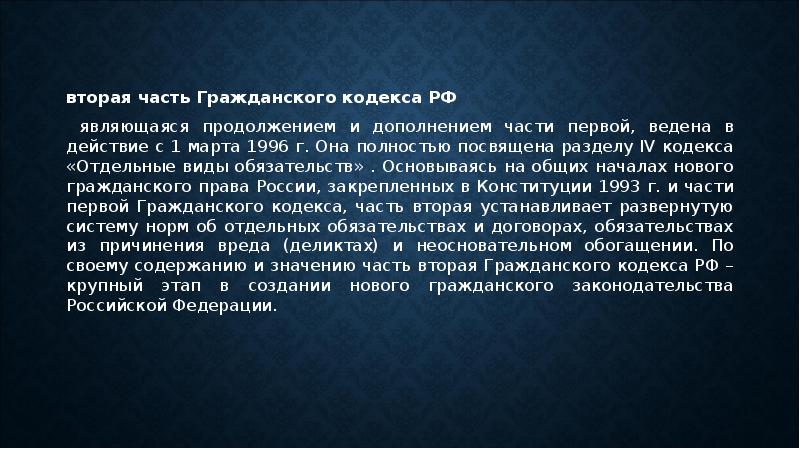 вторая часть Гражданского кодекса РФ

являющаяся продолжением и дополнением части первой, ведена в действие с 1 марта 1996 г. Она полностью посвящена разделу IV кодекса «Отдельные виды обязательств» . Основываясь на общих началах нового гражданского права России, закрепленных в Конституции 1993 г. и части первой Гражданского кодекса, часть вторая устанавливает развернутую систему норм об отдельных обязательствах и договорах, обязательствах из причинения вреда (деликтах) и неосновательном обогащении. По своему содержанию и значению часть вторая Гражданского кодекса РФ – крупный этап в создании нового гражданского законодательства Российской Федерации.